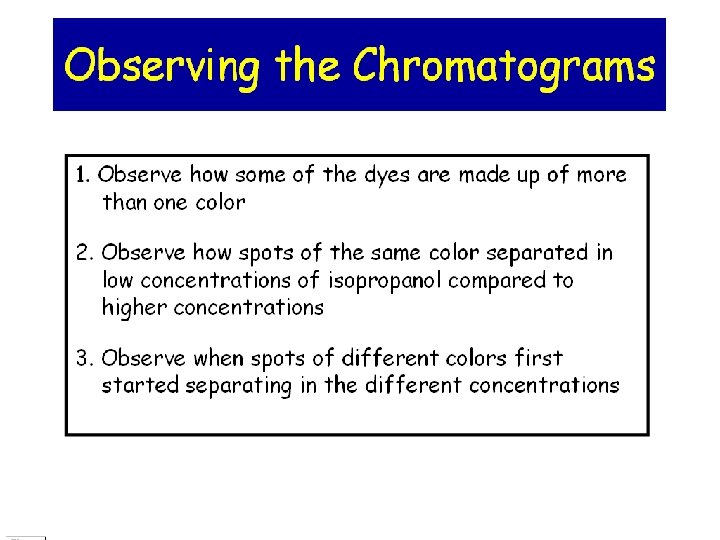 Observing the Chromatograms

1. Observe how some of the dyes are made up of more than one color

2. Observe how spots of the same color separated in low concentrations of isopropanol compared to higher concentrations

3. Observe when spots of different colors first started separating in the different concentrations